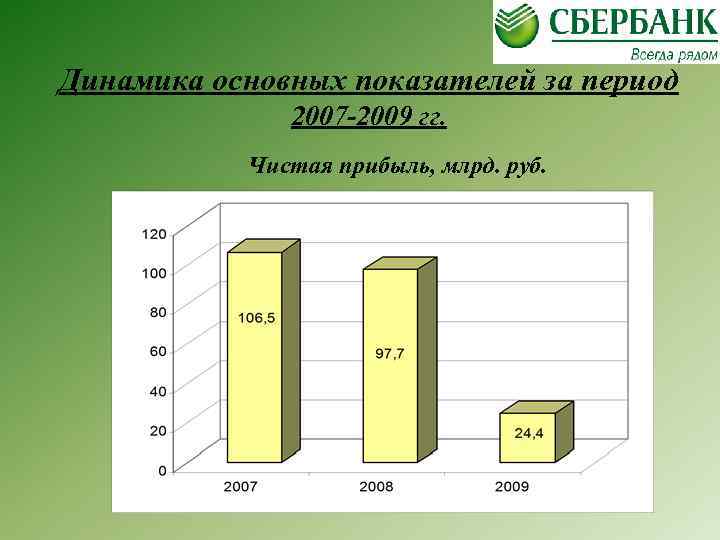 СБЕРБАНК
Всегда рядом

Динамика основных показателей за период 2007-2009 гг.

Чистая прибыль, млрд. руб.

120
100
80
60
40
20
0

106,5
97,7
24,4

2007
2008
2009